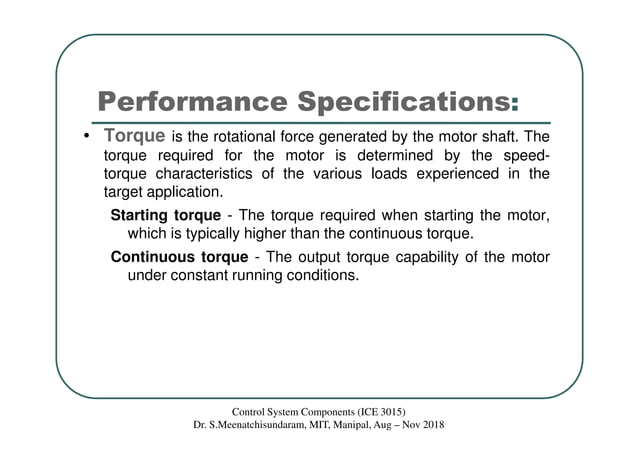 Performance Specifications:

• Torque is the rotational force generated by the motor shaft. The torque required for the motor is determined by the speed-torque characteristics of the various loads experienced in the target application.

Starting torque - The torque required when starting the motor, which is typically higher than the continuous torque.

Continuous torque - The output torque capability of the motor under constant running conditions.

Control System Components (ICE 3015)
Dr. S.Meenatchisundaram, MIT, Manipal, Aug – Nov 2018